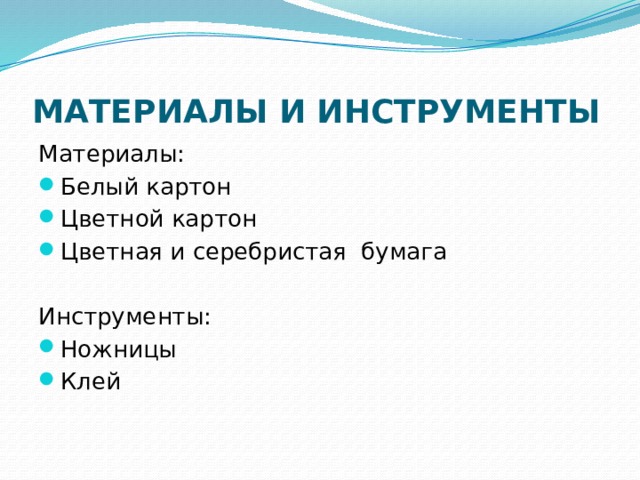 МАТЕРИАЛЫ И ИНСТРУМЕНТЫ

Материалы:
- Белый картон
- Цветной картон
- Цветная и серебристая бумага

Инструменты:
- Ножницы
- Клей